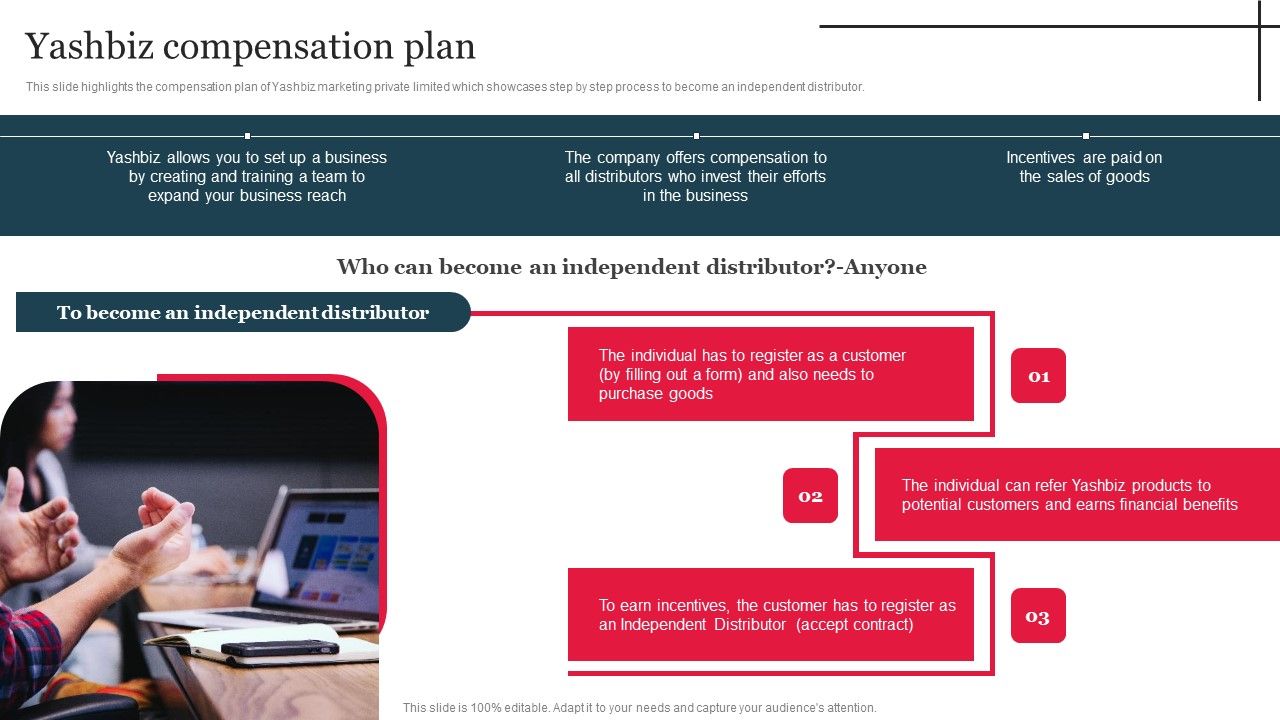 Yashbiz compensation plan

This slide highlights the compensation plan of Yashbiz marketing private limited which showcases step by step process to become an independent distributor.

Yashbiz allows you to set up a business by creating and training a team to expand your business reach

The company offers compensation to all distributors who invest their efforts in the business

Incentives are paid on the sales of goods

Who can become an independent distributor?-Anyone

To become an independent distributor

The individual has to register as a customer (by filling out a form) and also needs to purchase goods

01

02

The individual can refer Yashbiz products to potential customers and earns financial benefits

To earn incentives, the customer has to register as an Independent Distributor (accept contract)

03

This slide is 100% editable. Adapt it to your needs and capture your audience's attention.